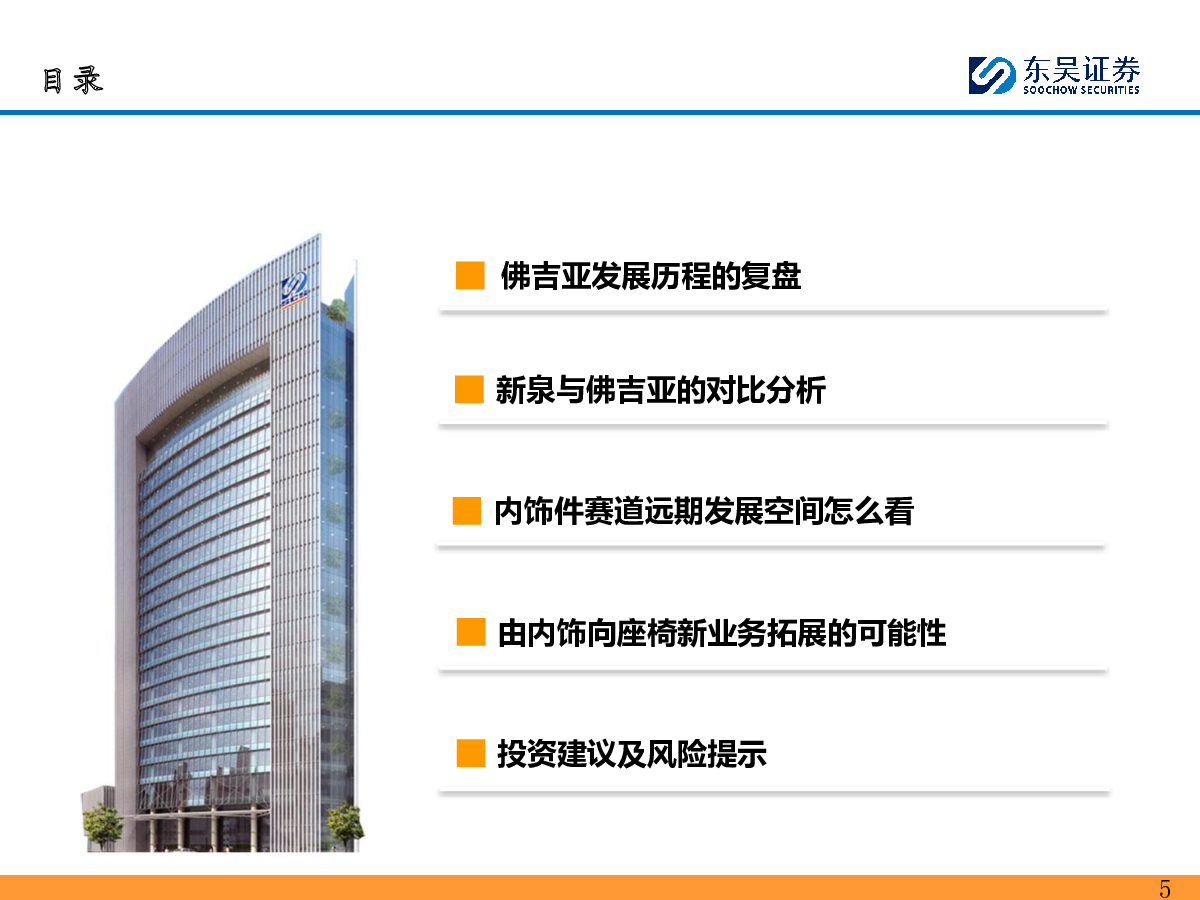 目录

东吴证券
SOOCHOW SECURITIES

佛吉亚发展历程的复盘

新泉与佛吉亚的对比分析

内饰件赛道远期发展空间怎么看

由内饰向座椅新业务拓展的可能性

投资建议及风险提示

5